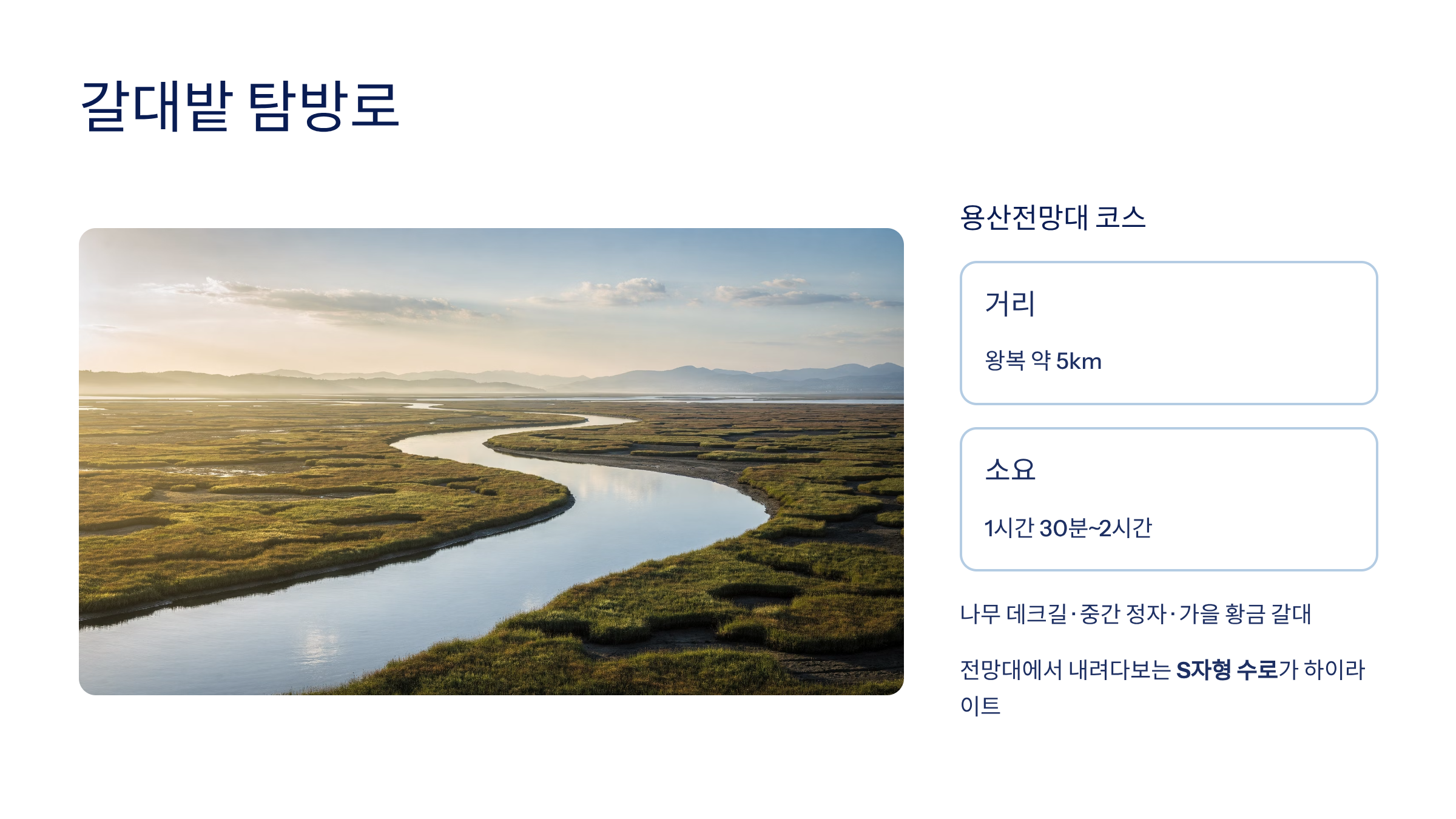 갈대밭 탐방로

용산전망대 코스

거리

왕복 약 5km

소요

1시간 30분~2시간

나무 데크길·중간 정자·가을 황금 갈대

전망대에서 내려다보는 S자형 수로가 하이라이트